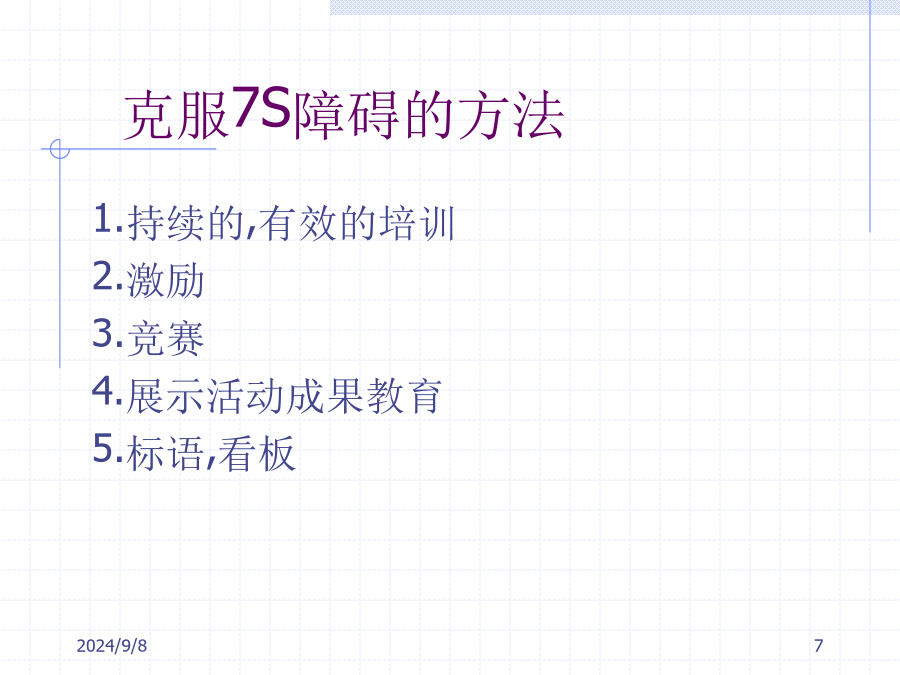 克服7S障碍的方法

1.持续的,有效的培训
2.激励
3.竞赛
4.展示活动成果教育
5.标语,看板

2024/9/8

7